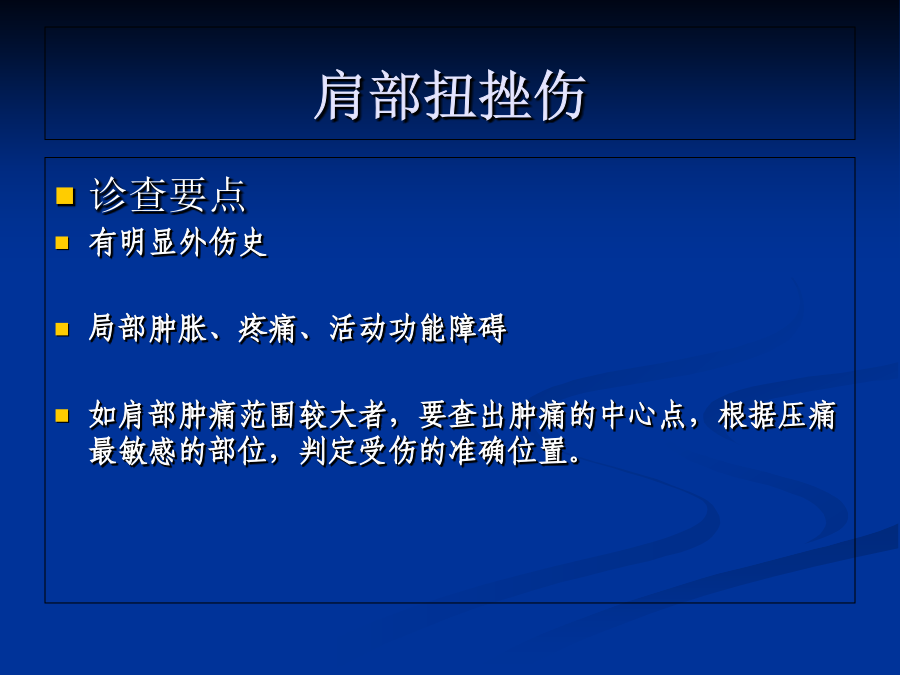 肩部扭挫伤

诊查要点

有明显外伤史

局部肿胀、疼痛、活动功能障碍

如肩部肿痛范围较大者，要查出肿痛的中心点，根据压痛最敏感的部位，判定受伤的准确位置。